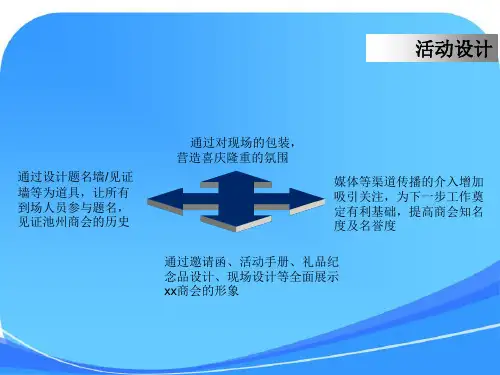 活动设计

通过对现场的包装，营造喜庆隆重的氛围

通过设计题名墙/见证墙等为道具，让所有到场人员参与题名，见证池州商会的历史

媒体等渠道传播的介入增加吸引关注，为下一步工作奠定有利基础，提高商会知名度及名誉度

通过邀请函、活动手册、礼品纪念品设计、现场设计等全面展示xx商会的形象